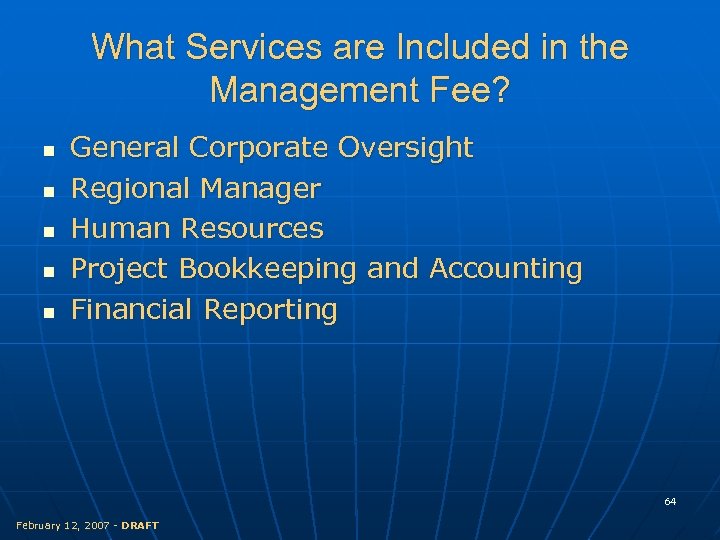 What Services are Included in the Management Fee?

- General Corporate Oversight
- Regional Manager
- Human Resources
- Project Bookkeeping and Accounting
- Financial Reporting

64

February 12, 2007 - DRAFT